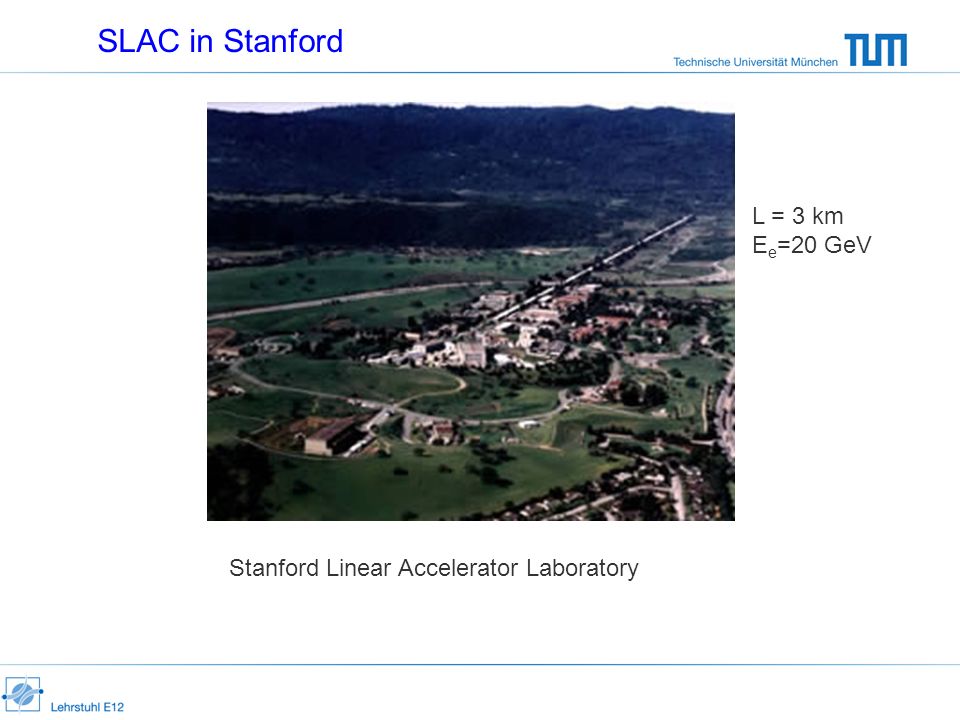 SLAC in Stanford

Technische Universität München

TUM

L = 3 km
$E_e$=20 GeV

Stanford Linear Accelerator Laboratory

Lehrstuhl E12